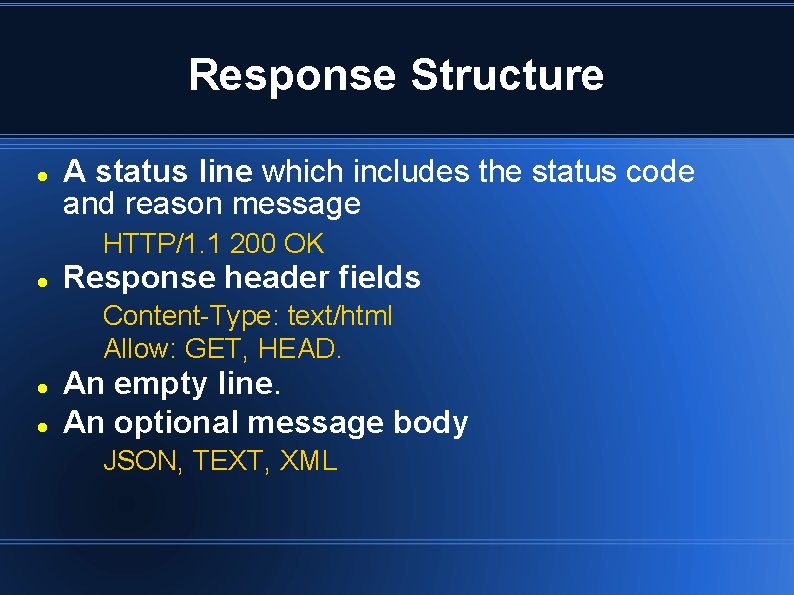 Response Structure

- A status line which includes the status code and reason message

HTTP/1.1 200 OK

- Response header fields

Content-Type: text/html

Allow: GET, HEAD.

- An empty line.
- An optional message body

JSON, TEXT, XML